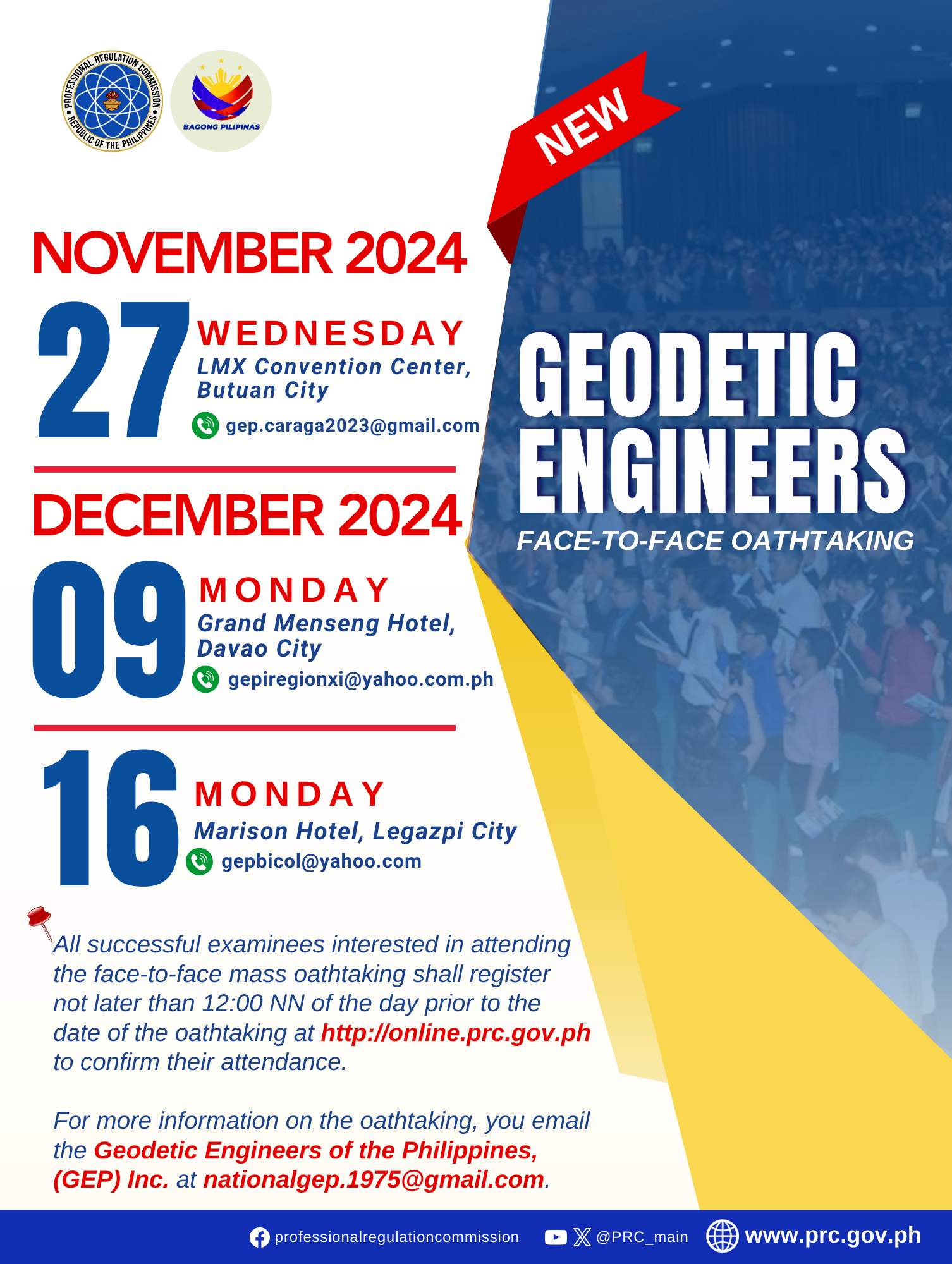 PROFESSIONAL REGULATION COMMISSION • REPUBLIC OF THE PHILIPPINES •

BAGONG PILIPINAS

NEW

NOVEMBER 2024

27 WEDNESDAY
LMX Convention Center, Butuan City
gep.caraga2023@gmail.com

DECEMBER 2024

09 MONDAY
Grand Menseng Hotel, Davao City
gepiregionxi@yahoo.com.ph

16 MONDAY
Marison Hotel, Legazpi City
gepbicol@yahoo.com

GEODETIC ENGINEERS
FACE-TO-FACE OATHTAKING

All successful examinees interested in attending the face-to-face mass oathtaking shall register not later than 12:00 NN of the day prior to the date of the oathtaking at http://online.prc.gov.ph to confirm their attendance.

For more information on the oathtaking, you email the Geodetic Engineers of the Philippines, (GEP) Inc. at nationalgep.1975@gmail.com.

professionalregulationcommission @PRC_main www.prc.gov.ph